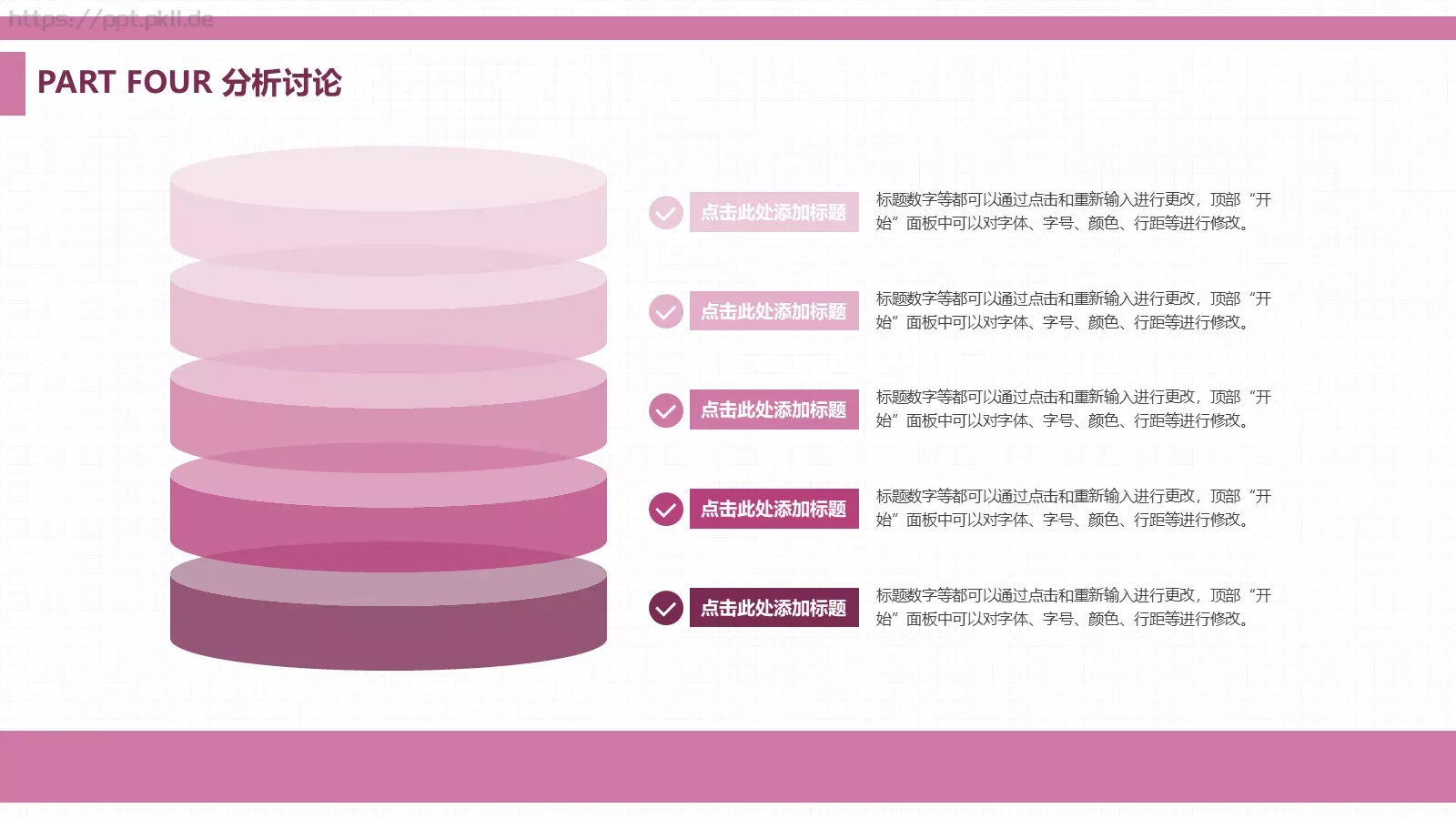 https://ppt.pkll.de

PART FOUR 分析讨论

点击此处添加标题

标题数字等都可以通过点击和重新输入进行更改，顶部“开始”面板中可以对字体、字号、颜色、行距等进行修改。

点击此处添加标题

标题数字等都可以通过点击和重新输入进行更改，顶部“开始”面板中可以对字体、字号、颜色、行距等进行修改。

点击此处添加标题

标题数字等都可以通过点击和重新输入进行更改，顶部“开始”面板中可以对字体、字号、颜色、行距等进行修改。

点击此处添加标题

标题数字等都可以通过点击和重新输入进行更改，顶部“开始”面板中可以对字体、字号、颜色、行距等进行修改。

点击此处添加标题

标题数字等都可以通过点击和重新输入进行更改，顶部“开始”面板中可以对字体、字号、颜色、行距等进行修改。